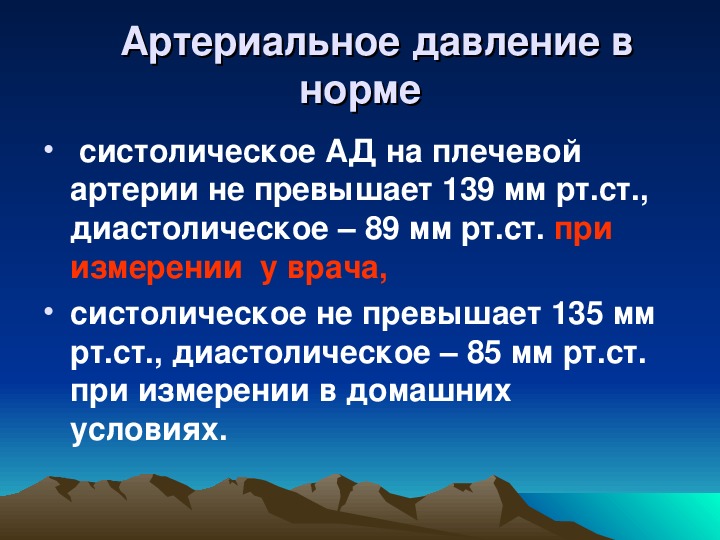 Артериальное давление в норме

• систолическое АД на плечевой артерии не превышает 139 мм рт.ст., диастолическое – 89 мм рт.ст. при измерении у врача,

• систолическое не превышает 135 мм рт.ст., диастолическое – 85 мм рт.ст. при измерении в домашних условиях.